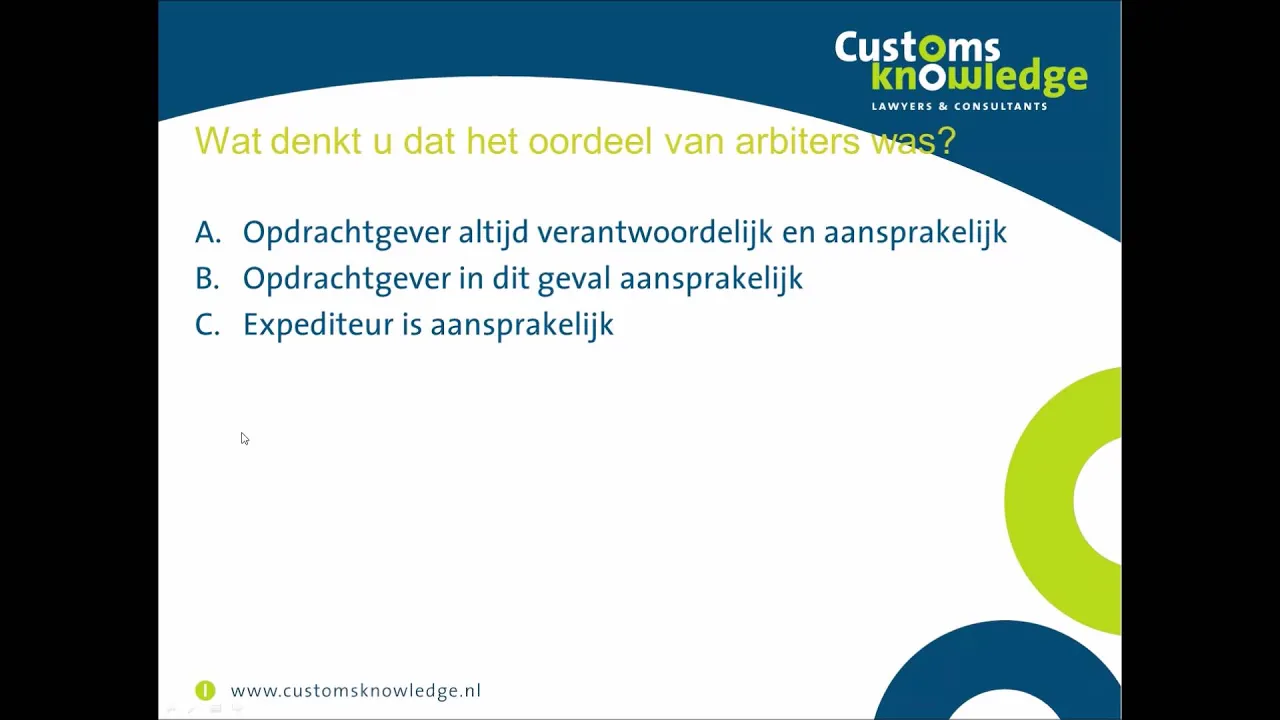 Customs knowledge
LAWYERS & CONSULTANTS

Wat denkt u dat het oordeel van arbiters was?

A. Opdrachtgever altijd verantwoordelijk en aansprakelijk
B. Opdrachtgever in dit geval aansprakelijk
C. Expediteur is aansprakelijk

www.customsknowledge.nl